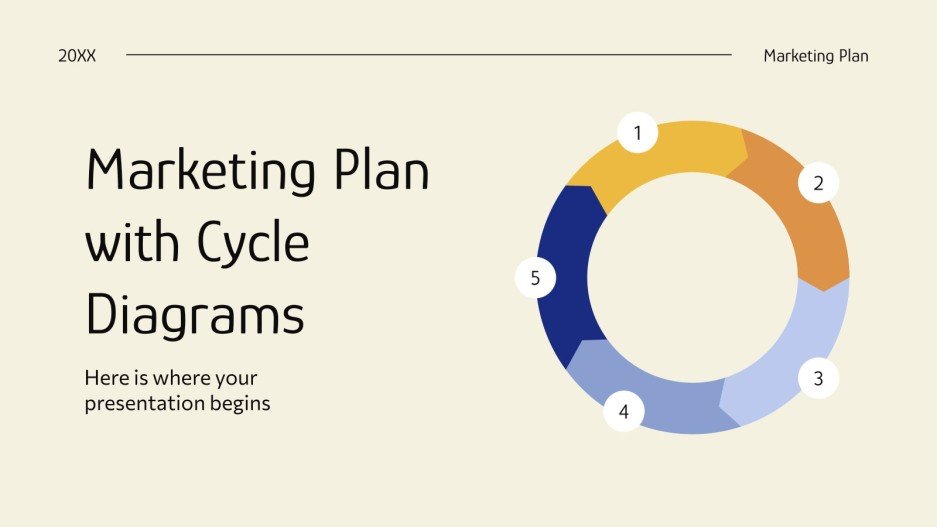 20XX

Marketing Plan

Marketing Plan with Cycle Diagrams

Here is where your presentation begins

1

2

3

4

5